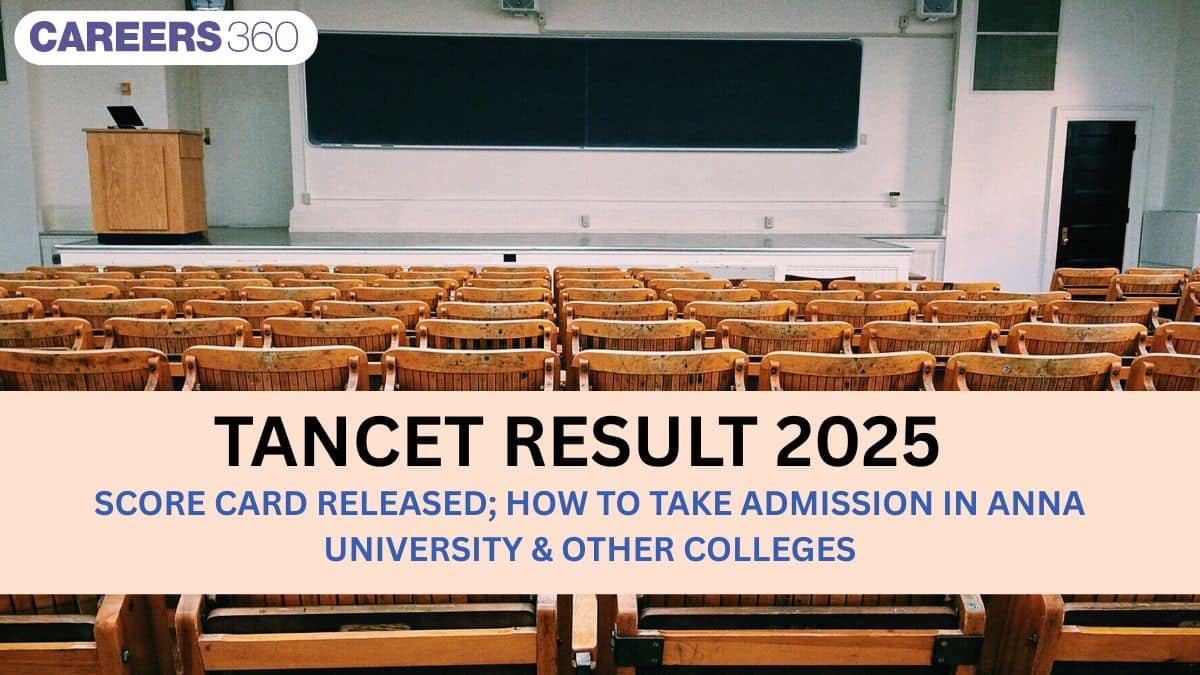 CAREERS360

TANCET RESULT 2025

SCORE CARD RELEASED; HOW TO TAKE ADMISSION IN ANNA UNIVERSITY & OTHER COLLEGES